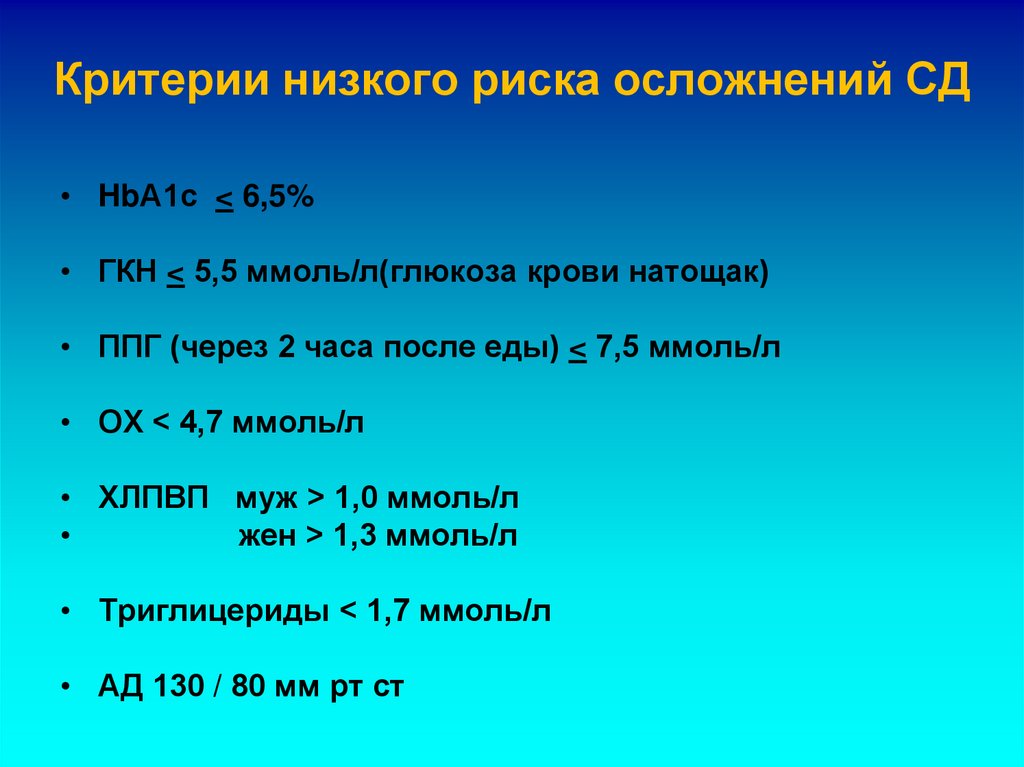 Критерии низкого риска осложнений СД

• HbA1c $\leq$ 6,5%

• ГКН $\leq$ 5,5 ммоль/л(глюкоза крови натощак)

• ППГ (через 2 часа после еды) $\leq$ 7,5 ммоль/л

• ОХ < 4,7 ммоль/л

• ХЛПВП муж > 1,0 ммоль/л
• жен > 1,3 ммоль/л

• Триглицериды < 1,7 ммоль/л

• АД 130 / 80 мм рт ст